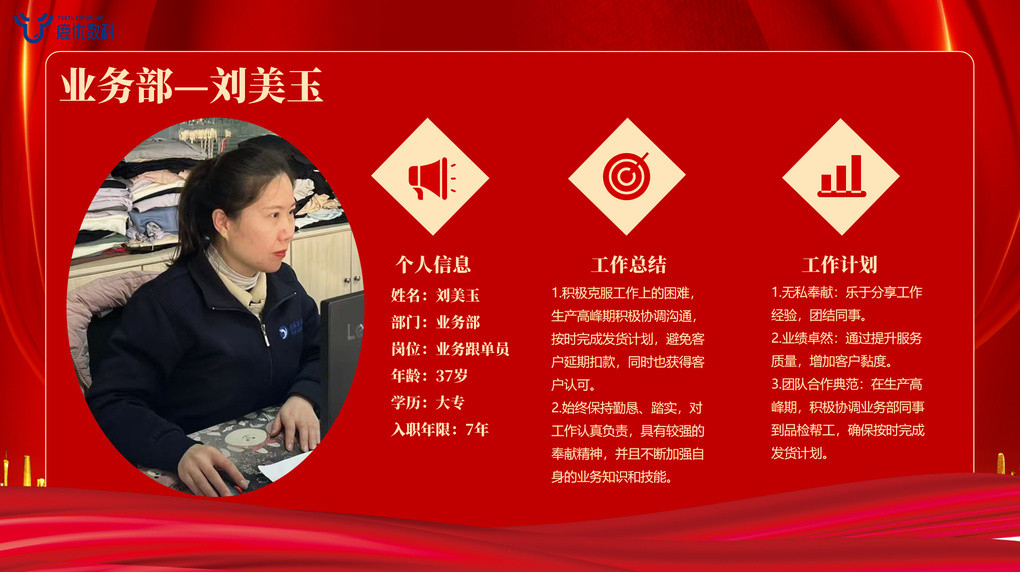 鹿优数科

业务部—刘美玉

个人信息

姓名：刘美玉
部门：业务部
岗位：业务跟单员
年龄：37岁
学历：大专
入职年限：7年

工作总结

1.积极克服工作上的困难，生产高峰期积极协调沟通，按时完成发货计划，避免客户延期扣款，同时也获得客户认可。
2.始终保持勤恳、踏实，对工作认真负责，具有较强的奉献精神，并且不断加强自身的业务知识和技能。

工作计划

1.无私奉献：乐于分享工作经验，团结同事。
2.业绩卓然：通过提升服务质量，增加客户黏度。
3.团队合作典范：在生产高峰期，积极协调业务部同事到品检帮工，确保按时完成发货计划。